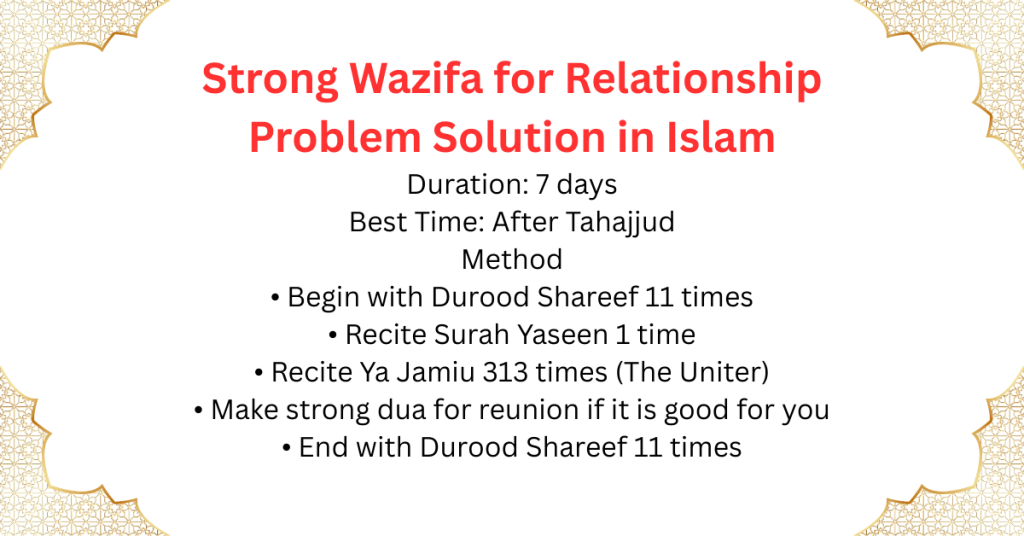 Strong Wazifa for Relationship Problem Solution in Islam

Duration: 7 days
Best Time: After Tahajjud
Method
• Begin with Durood Shareef 11 times
• Recite Surah Yaseen 1 time
• Recite Ya Jamiu 313 times (The Uniter)
• Make strong dua for reunion if it is good for you
• End with Durood Shareef 11 times